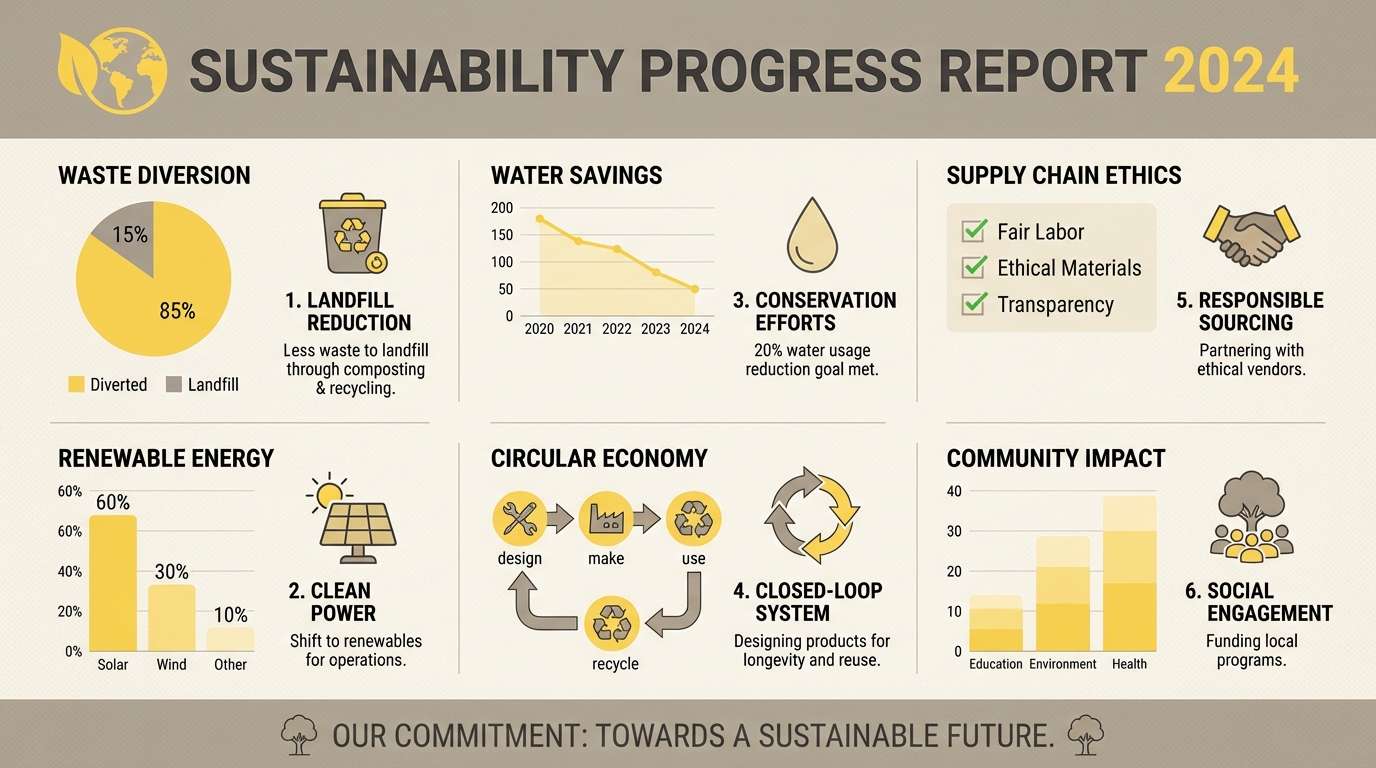 SUSTAINABILITY PROGRESS REPORT 2024

WASTE DIVERSION

15%

85%

Diverted Landfill

1. LANDFILL REDUCTION

Less waste to landfill through composting & recycling.

WATER SAVINGS

200
150
100
50
0
2020 2021 2022 2023 2024

3. CONSERVATION EFFORTS

20% water usage reduction goal met.

SUPPLY CHAIN ETHICS

Fair Labor
Ethical Materials
Transparency

5. RESPONSIBLE SOURCING

Partnering with ethical vendors.

RENEWABLE ENERGY

60%
60%
40%
20%
0%
60%
30%
10%
Solar Wind Other

2. CLEAN POWER

Shift to renewables for operations.

CIRCULAR ECONOMY

design make use
recycle

4. CLOSED-LOOP SYSTEM

Designing products for longevity and reuse.

COMMUNITY IMPACT

40
30
20
10
0
Education Environment Health

6. SOCIAL ENGAGEMENT

Funding local programs.

OUR COMMITMENT: TOWARDS A SUSTAINABLE FUTURE.